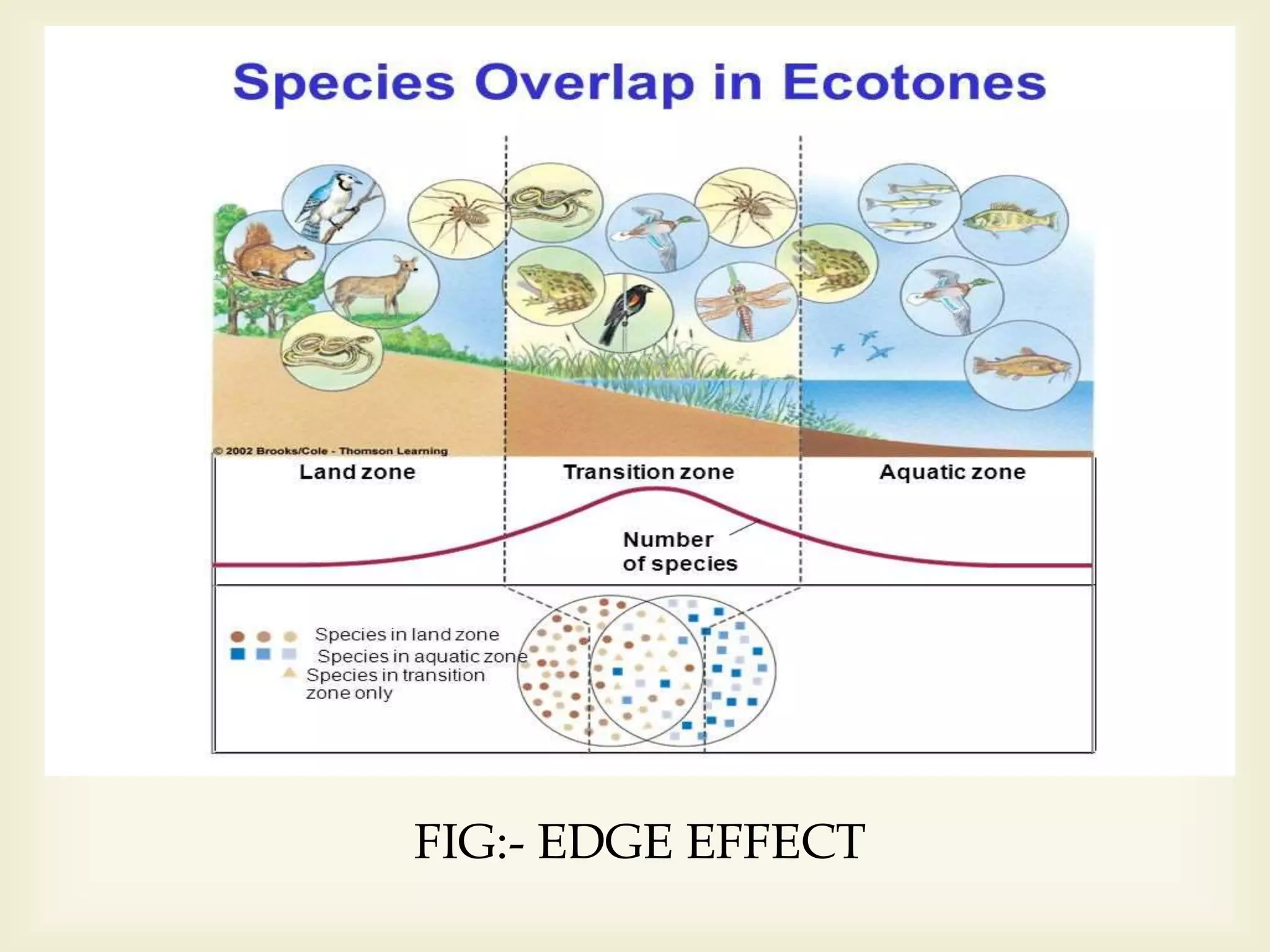 Species Overlap in Ecotones

© 2002 Brooks/Cole - Thomson Learning

Land zone

Transition zone

Aquatic zone

Number of species

Species in land zone
Species in aquatic zone
Species in transition zone only

FIG:- EDGE EFFECT